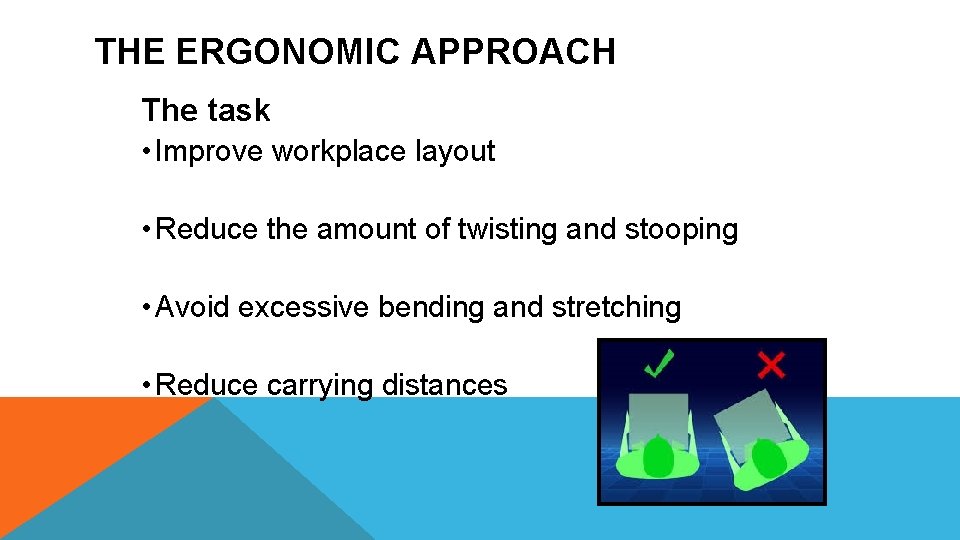 THE ERGONOMIC APPROACH

The task

• Improve workplace layout

• Reduce the amount of twisting and stooping

• Avoid excessive bending and stretching

• Reduce carrying distances